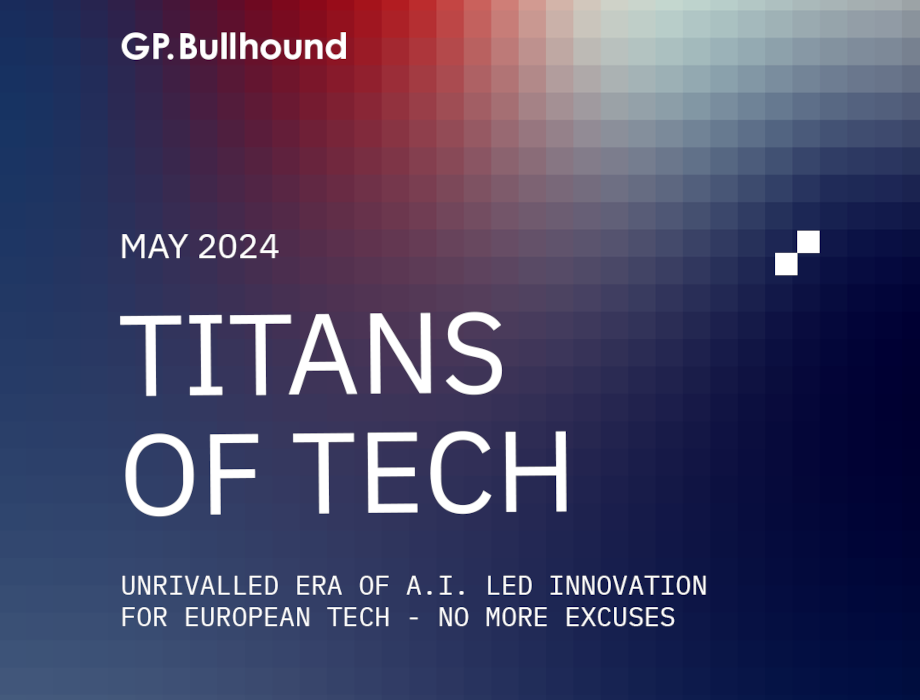 GP.Bullhound

MAY 2024

TITANS OF TECH

UNRIVALLED ERA OF A.I. LED INNOVATION FOR EUROPEAN TECH - NO MORE EXCUSES